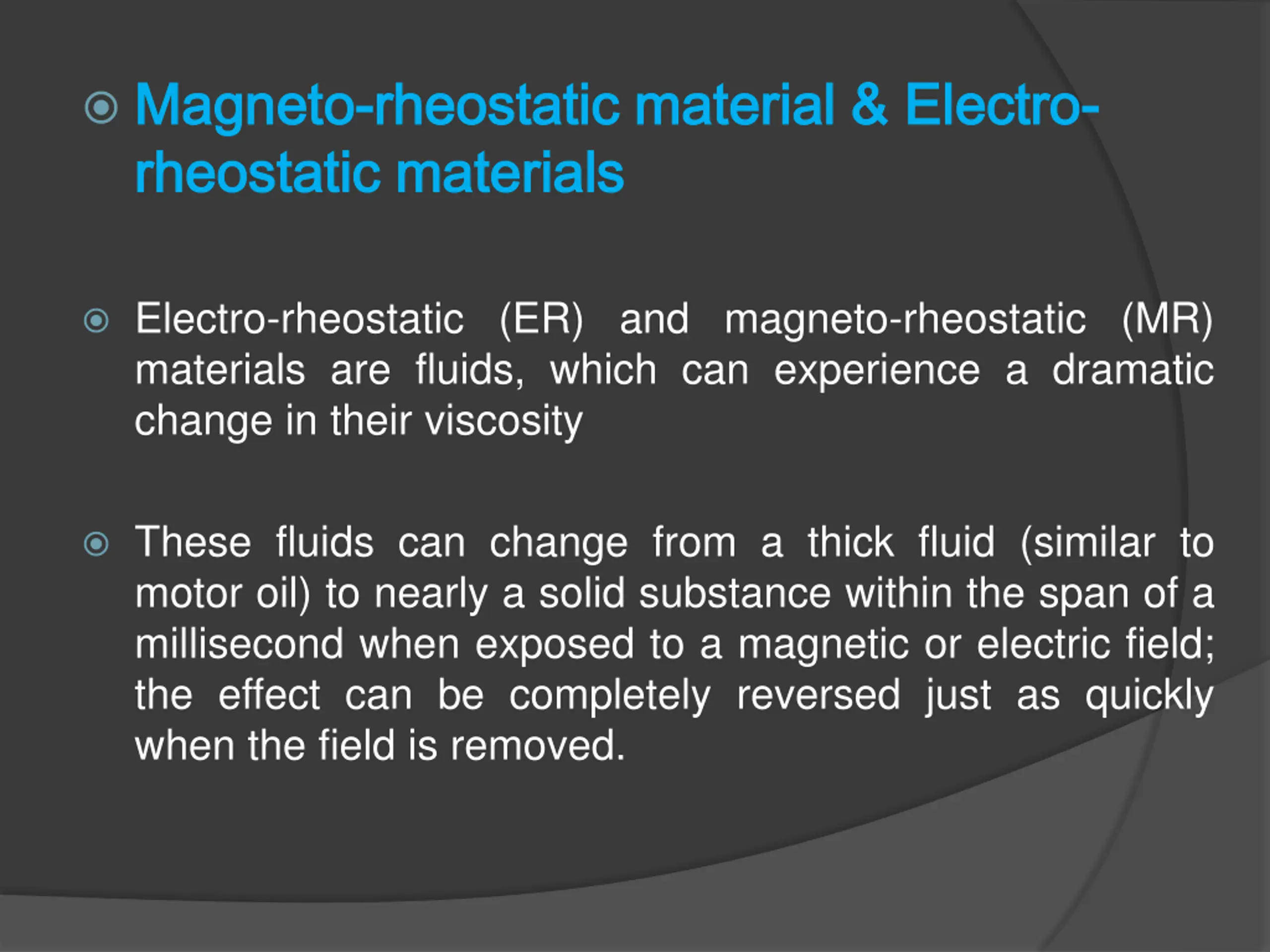 Magneto-rheostatic material & Electro-rheostatic materials

Electro-rheostatic (ER) and magneto-rheostatic (MR) materials are fluids, which can experience a dramatic change in their viscosity

These fluids can change from a thick fluid (similar to motor oil) to nearly a solid substance within the span of a millisecond when exposed to a magnetic or electric field; the effect can be completely reversed just as quickly when the field is removed.